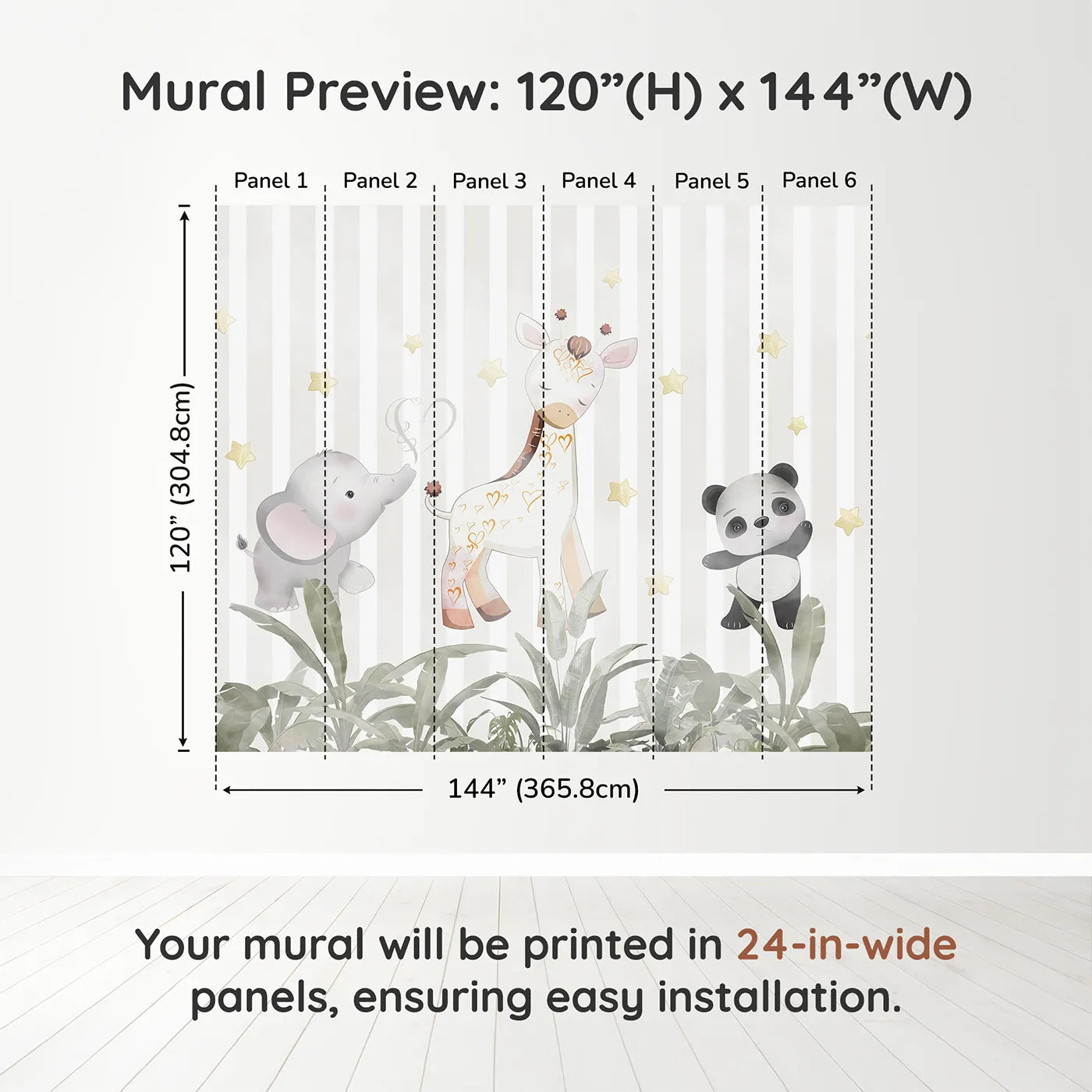 Mural Preview: 120”(H) x 144”(W)

Panel 1 Panel 2 Panel 3 Panel 4 Panel 5 Panel 6

120” (304.8cm)

144” (365.8cm)

Your mural will be printed in 24-in-wide panels, ensuring easy installation.